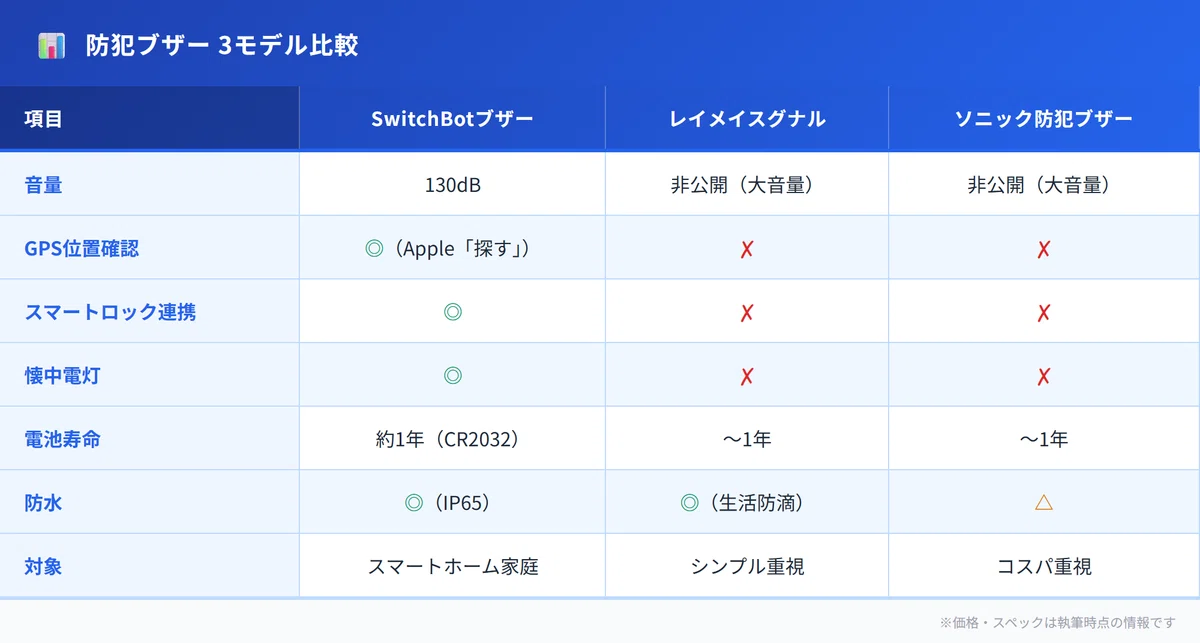 防犯ブザー 3モデル比較

| 項目 | SwitchBotブザー | レイメイスグナル | ソニック防犯ブザー |
|---|---|---|---|
| 音量 | 130dB | 非公開（大音量） | 非公開（大音量） |
| GPS位置確認 | ◎（Apple「探す」） | ✗ | ✗ |
| スマートロック連携 | ◎ | ✗ | ✗ |
| 懐中電灯 | ◎ | ✗ | ✗ |
| 電池寿命 | 約1年（CR2032） | ～1年 | ～1年 |
| 防水 | ◎（IP65） | ◎（生活防滴） | △ |
| 対象 | スマートホーム家庭 | シンプル重視 | コスパ重視 |

※価格・スペックは執筆時点の情報です